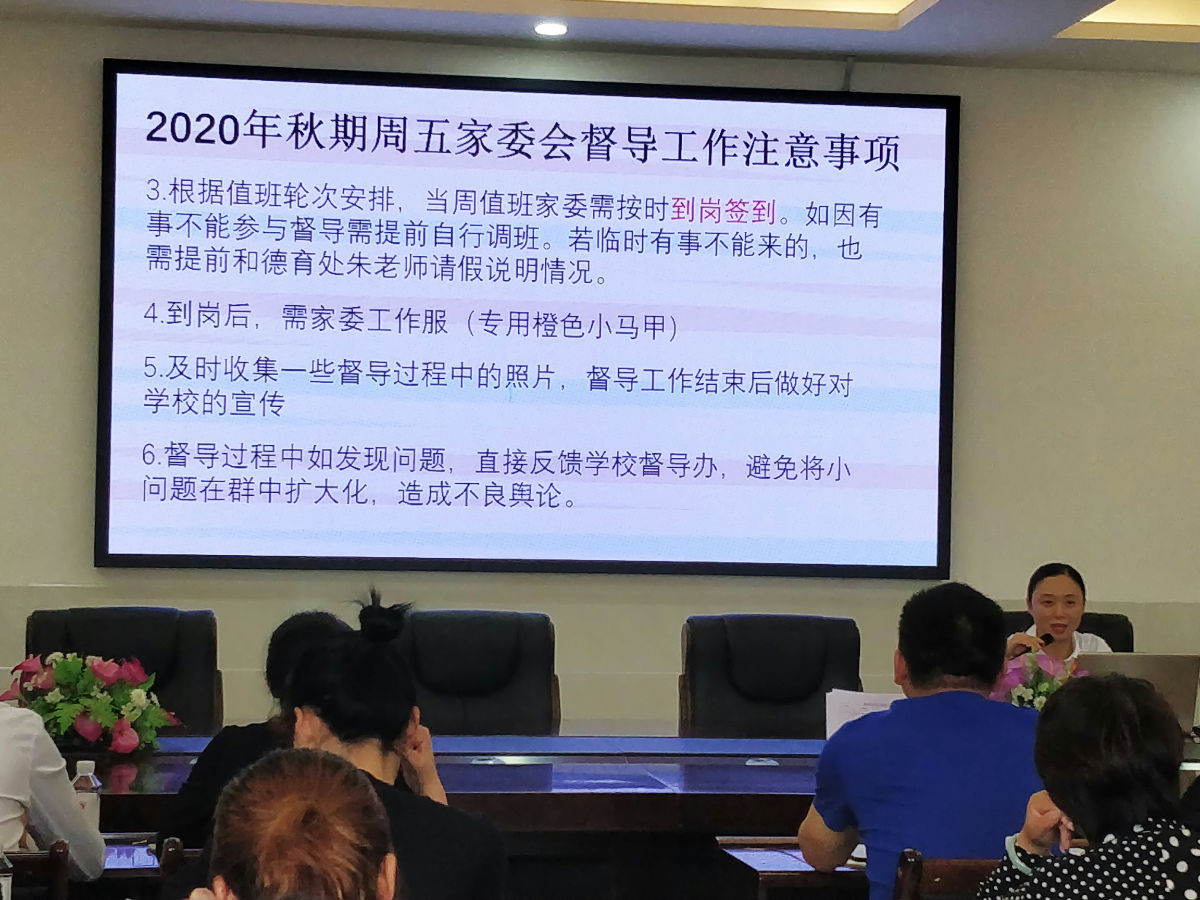 2020年秋期周五家委会督导工作注意事项

3.根据值班轮次安排，当周值班家委需按时到岗签到。如因有事不能参与督导需提前自行调班。若临时有事不能来的，也需提前和德育处朱老师请假说明情况。

4.到岗后，需家委工作服（专用橙色小马甲）

5.及时收集一些督导过程中的照片，督导工作结束后做好对学校的宣传

6.督导过程中如发现问题，直接反馈学校督导办，避免将小问题在群中扩大化，造成不良舆论。